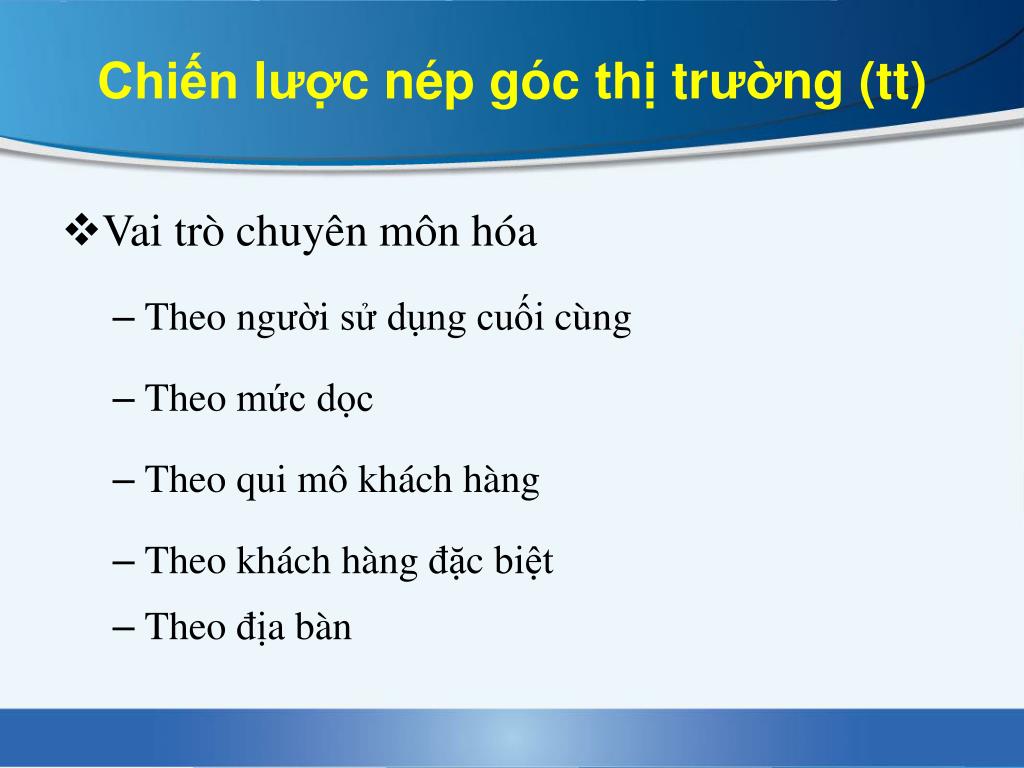 Chiến lược nép góc thị trường (tt)

❖Vai trò chuyên môn hóa

– Theo người sử dụng cuối cùng

– Theo mức dọc

– Theo qui mô khách hàng

– Theo khách hàng đặc biệt

– Theo địa bàn